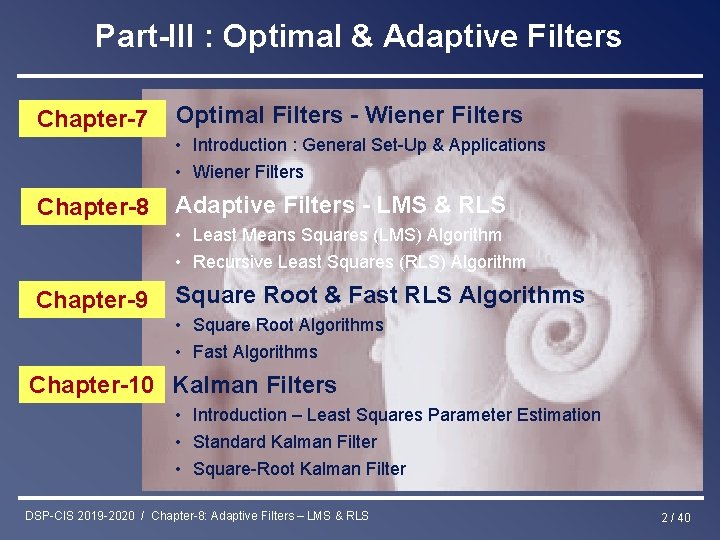 Part-III : Optimal & Adaptive Filters

Chapter-7 Optimal Filters - Wiener Filters
• Introduction : General Set-Up & Applications
• Wiener Filters

Chapter-8 Adaptive Filters - LMS & RLS
• Least Means Squares (LMS) Algorithm
• Recursive Least Squares (RLS) Algorithm

Chapter-9 Square Root & Fast RLS Algorithms
• Square Root Algorithms
• Fast Algorithms

Chapter-10 Kalman Filters
• Introduction – Least Squares Parameter Estimation
• Standard Kalman Filter
• Square-Root Kalman Filter

DSP-CIS 2019-2020 / Chapter-8: Adaptive Filters – LMS & RLS

2 / 40